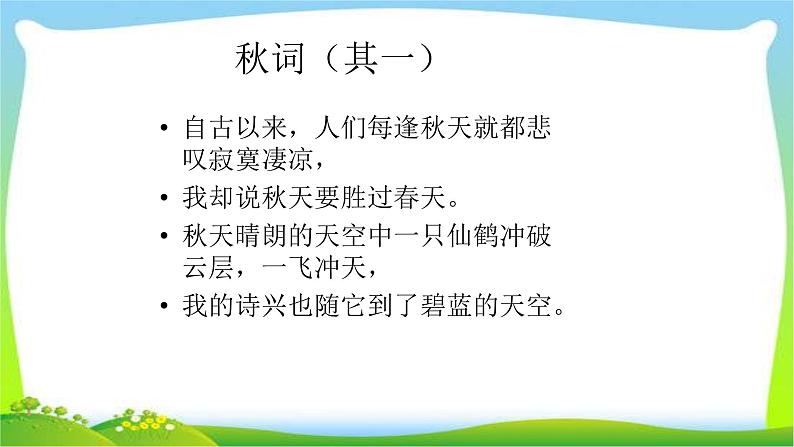 秋词（其一）

• 自古以来，人们每逢秋天就都悲叹寂寞凄凉，

• 我却说秋天要胜过春天。

• 秋天晴朗的天空中一只仙鹤冲破云层，一飞冲天，

• 我的诗兴也随它到了碧蓝的天空。